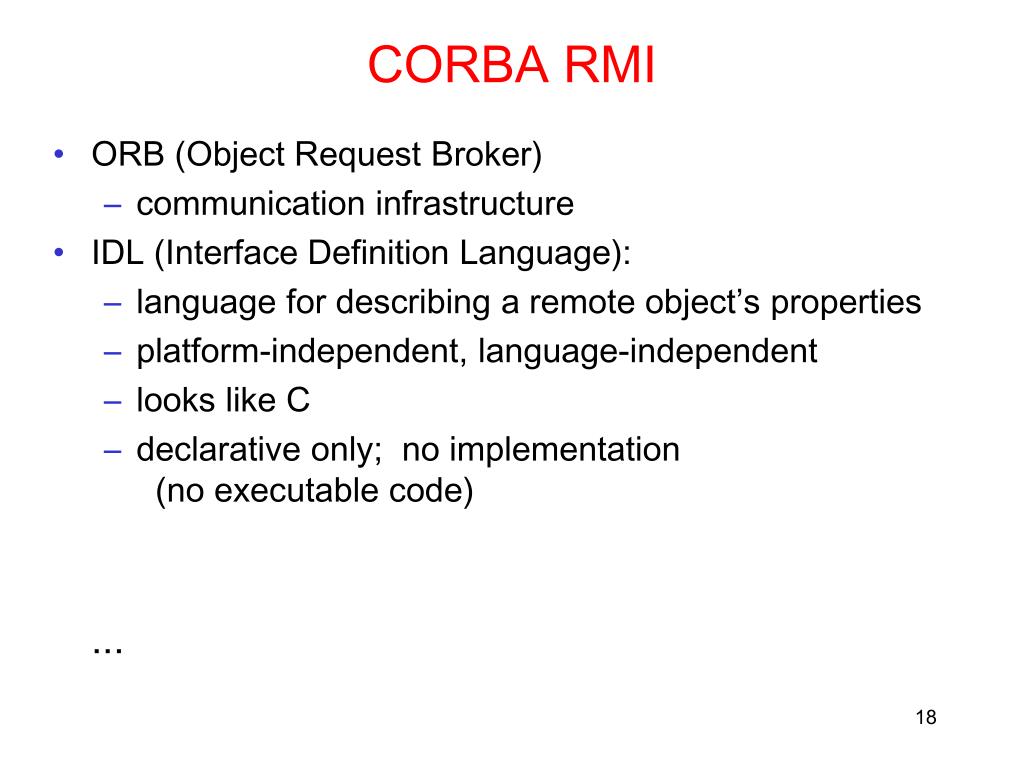 CORBA RMI

• ORB (Object Request Broker)
  – communication infrastructure
• IDL (Interface Definition Language):
  – language for describing a remote object’s properties
  – platform-independent, language-independent
  – looks like C
  – declarative only; no implementation (no executable code)

…

18